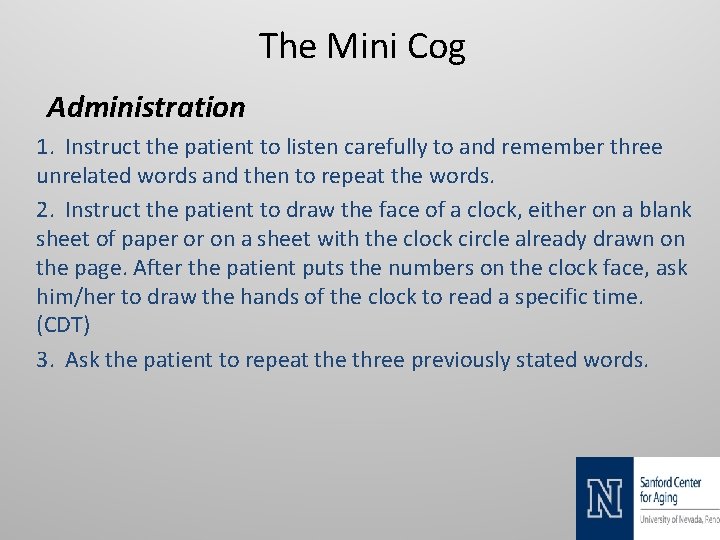 The Mini Cog

Administration

1. Instruct the patient to listen carefully to and remember three unrelated words and then to repeat the words.

2. Instruct the patient to draw the face of a clock, either on a blank sheet of paper or on a sheet with the clock circle already drawn on the page. After the patient puts the numbers on the clock face, ask him/her to draw the hands of the clock to read a specific time. (CDT)

3. Ask the patient to repeat the three previously stated words.

N

Sanford Center for Aging

University of Nevada, Reno